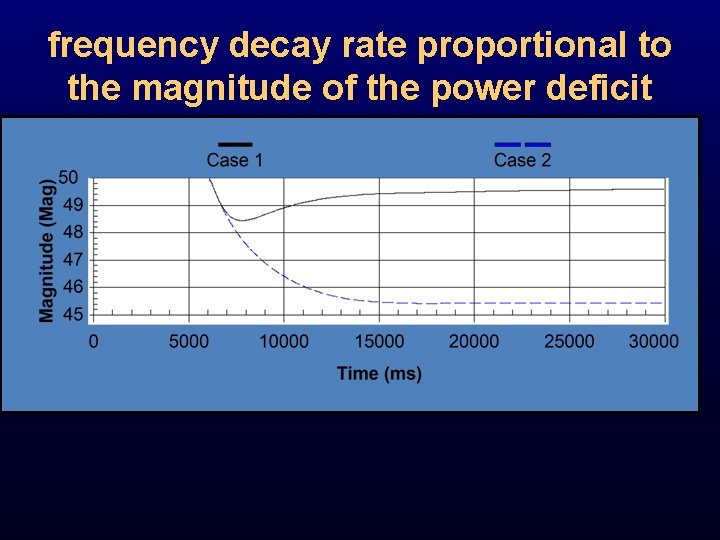 frequency decay rate proportional to the magnitude of the power deficit

Case 1

Case 2

Magnitude (Mag)

50
49
48
47
46
45

0
5000
10000
15000
20000
25000
30000

Time (ms)